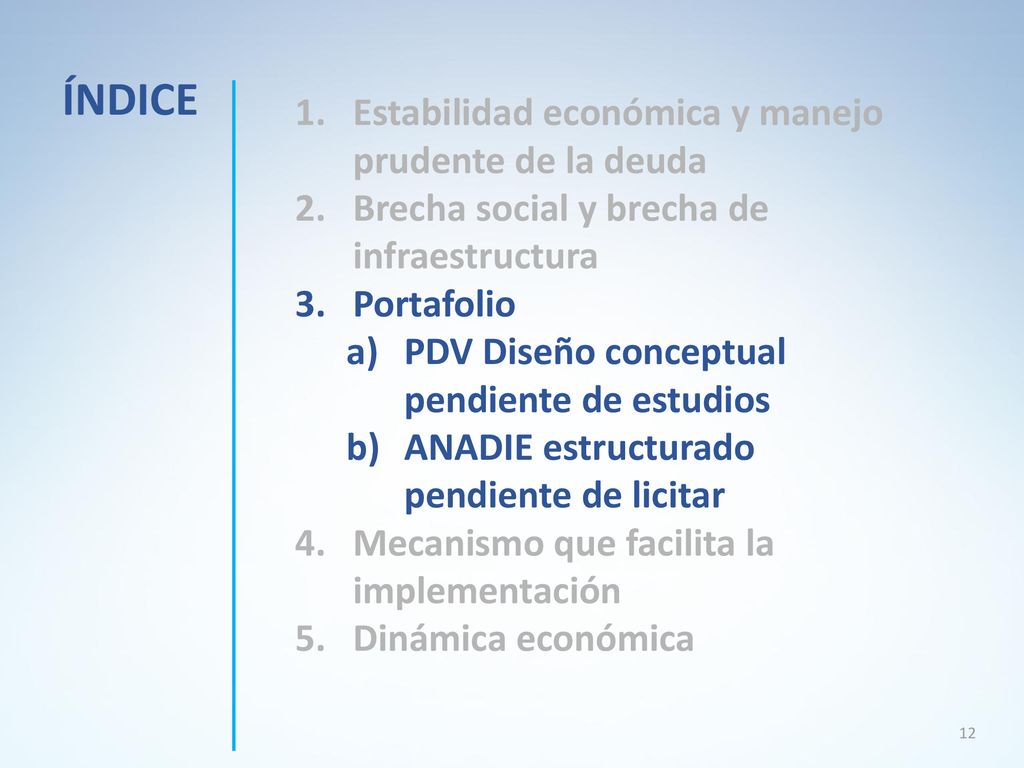 ÍNDICE

1. Estabilidad económica y manejo prudente de la deuda
2. Brecha social y brecha de infraestructura
3. Portafolio
a) PDV Diseño conceptual pendiente de estudios
b) ANADIE estructurado pendiente de licitar
4. Mecanismo que facilita la implementación
5. Dinámica económica

12